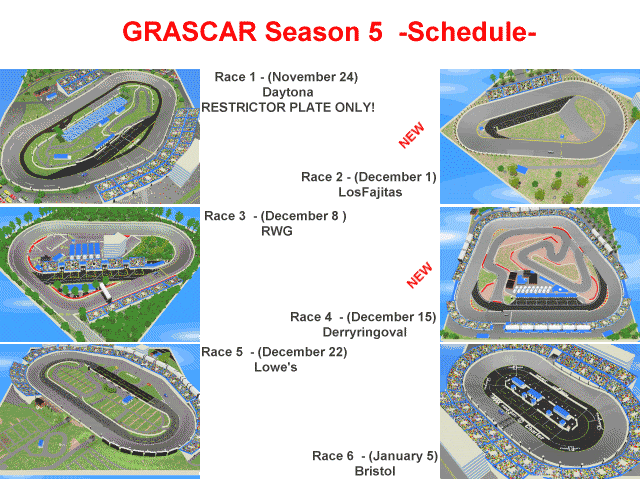 GRASCAR Season 5 -Schedule-

Race 1 - (November 24)
Daytona
RESTRICTOR PLATE ONLY!

NEW

Race 2 - (December 1)
LosFajitas

Race 3 - (December 8 )
RWG

NEW

Race 4 - (December 15)
Derryringoval

Race 5 - (December 22)
Lowe's

Race 6 - (January 5)
Bristol